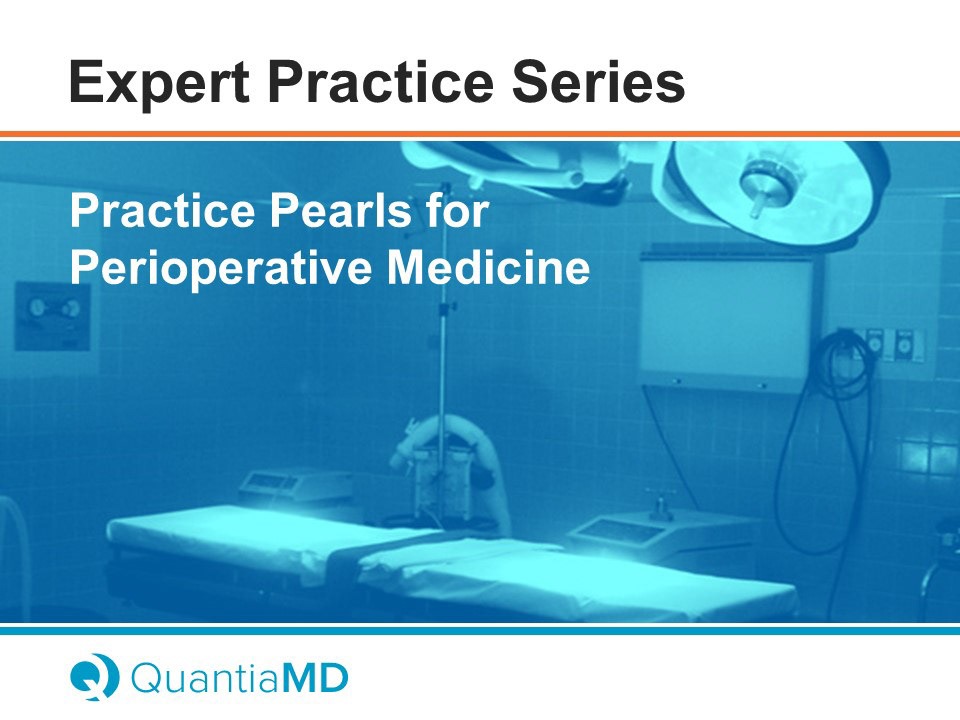 Expert Practice Series

Practice Pearls for Perioperative Medicine

QuantiaMD